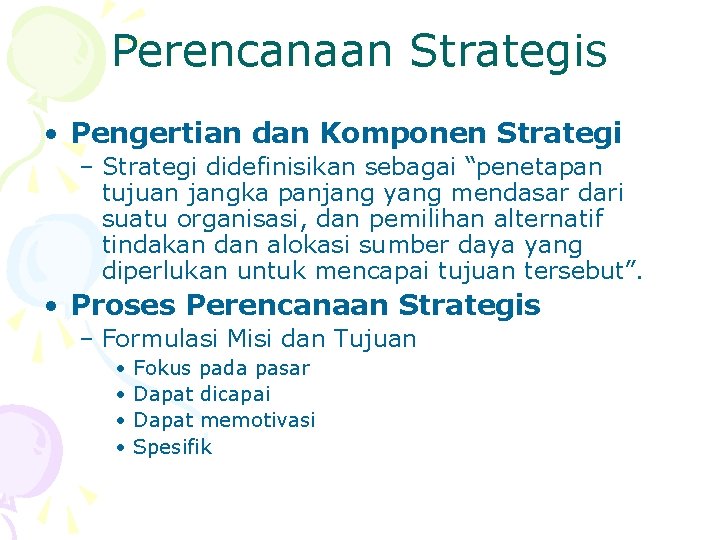 Perencanaan Strategis

• Pengertian dan Komponen Strategi
– Strategi didefinisikan sebagai “penetapan tujuan jangka panjang yang mendasar dari suatu organisasi, dan pemilihan alternatif tindakan dan alokasi sumber daya yang diperlukan untuk mencapai tujuan tersebut”.

• Proses Perencanaan Strategis
– Formulasi Misi dan Tujuan
• Fokus pada pasar
• Dapat dicapai
• Dapat memotivasi
• Spesifik